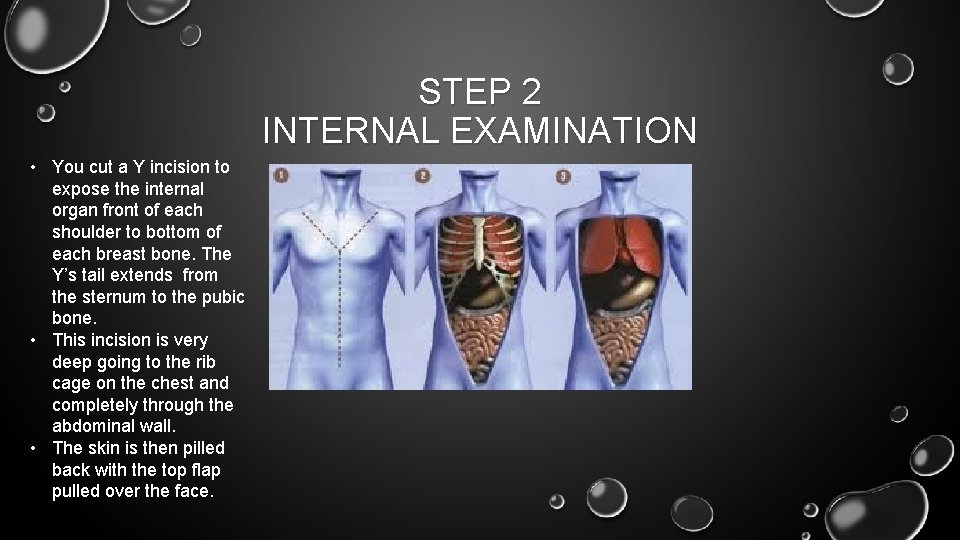 STEP 2
INTERNAL EXAMINATION

• You cut a Y incision to expose the internal organ front of each shoulder to bottom of each breast bone. The Y's tail extends from the sternum to the pubic bone.
• This incision is very deep going to the rib cage on the chest and completely through the abdominal wall.
• The skin is then pilled back with the top flap pulled over the face.

1
2
3